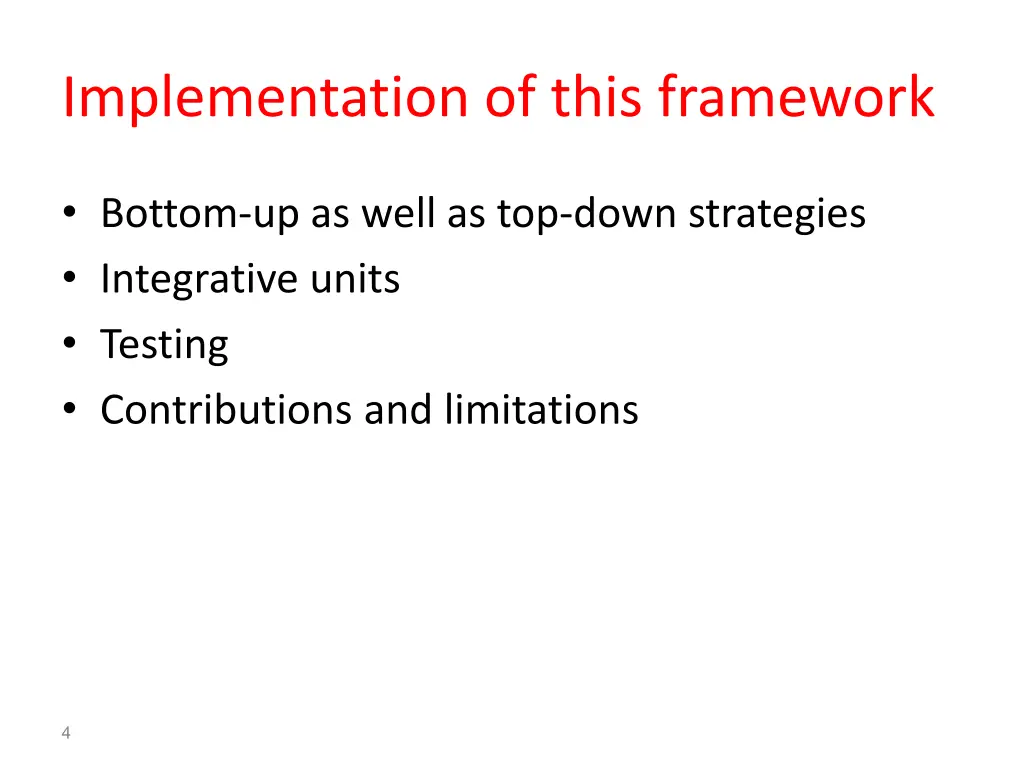 Implementation of this framework

• Bottom-up as well as top-down strategies
• Integrative units
• Testing
• Contributions and limitations

4